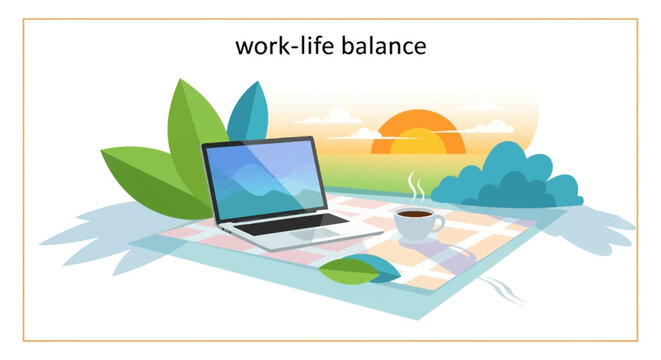 work-life balance